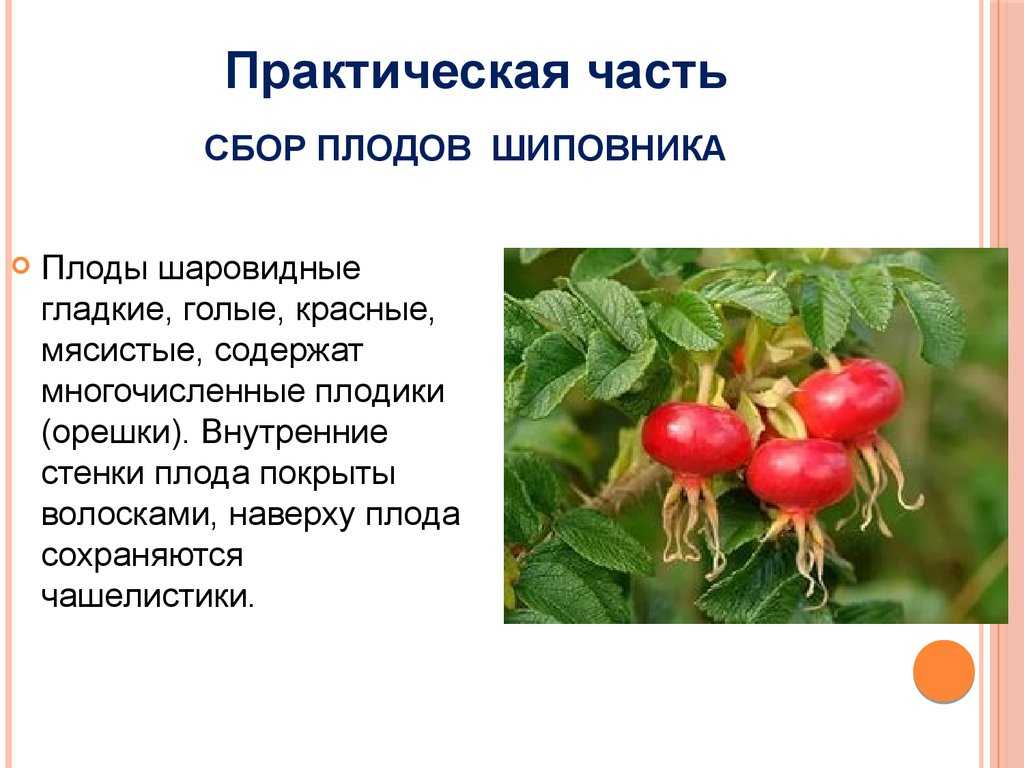 Практическая часть

СБОР ПЛОДОВ ШИПОВНИКА

Плоды шаровидные гладкие, голые, красные, мясистые, содержат многочисленные плодики (орешки). Внутренние стенки плода покрыты волосками, наверху плода сохраняются чашелистики.